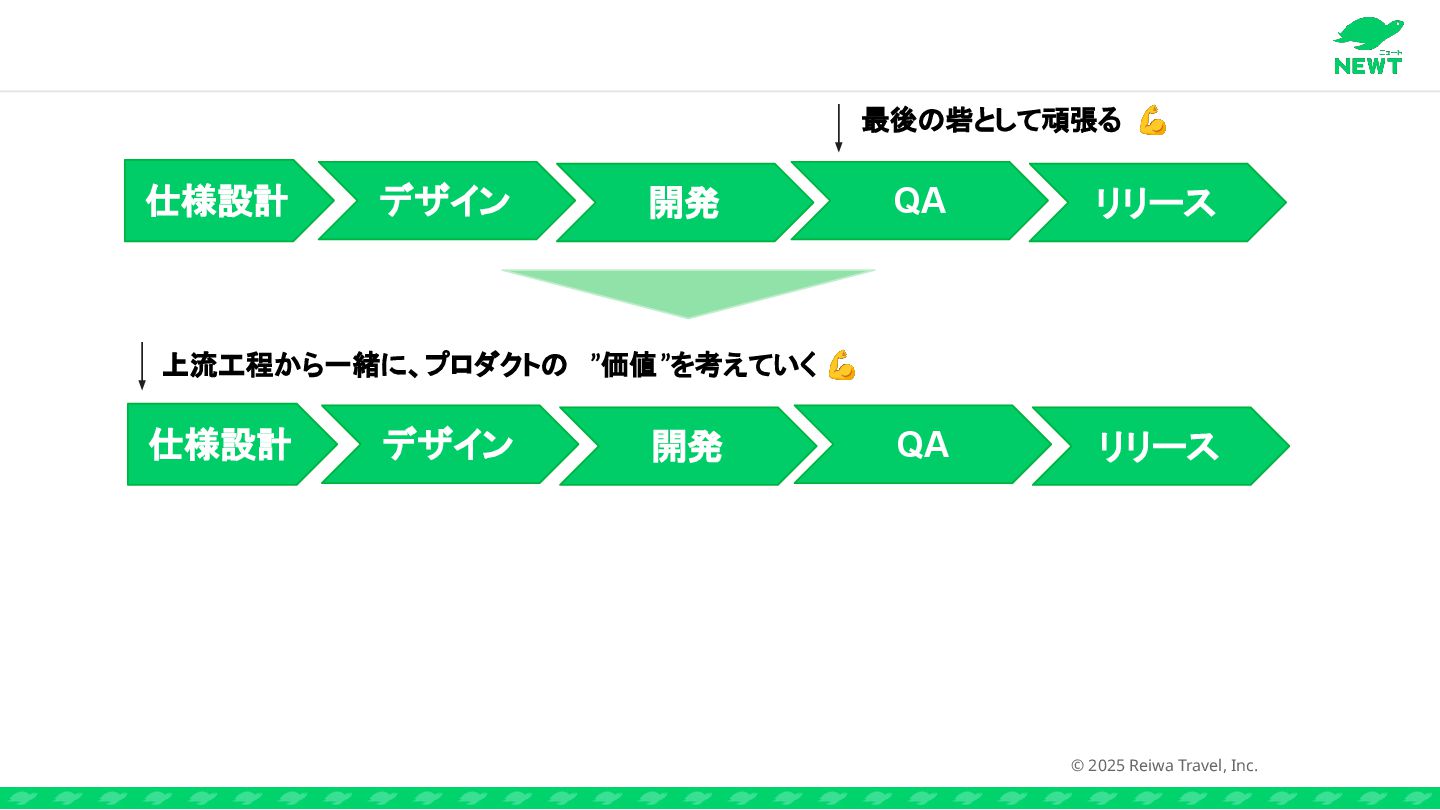 ニュート
NEWT

最後の砦として頑張る 💪

仕様設計 デザイン 開発 QA リリース

上流工程から一緒に、プロダクトの ”価値”を考えていく 💪

仕様設計 デザイン 開発 QA リリース

© 2025 Reiwa Travel, Inc.